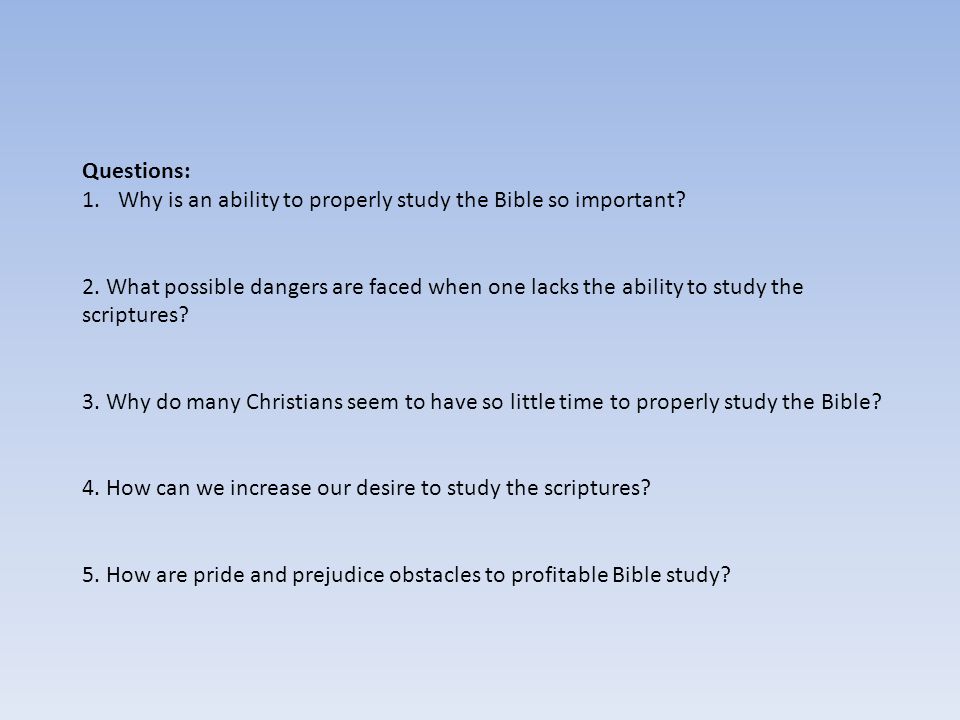 Questions:
1. Why is an ability to properly study the Bible so important?

2. What possible dangers are faced when one lacks the ability to study the scriptures?

3. Why do many Christians seem to have so little time to properly study the Bible?

4. How can we increase our desire to study the scriptures?

5. How are pride and prejudice obstacles to profitable Bible study?